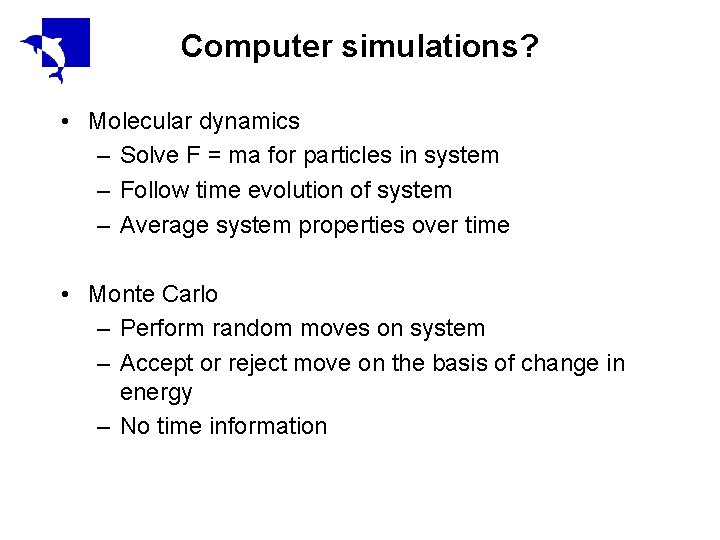 Computer simulations?

• Molecular dynamics
  – Solve F = ma for particles in system
  – Follow time evolution of system
  – Average system properties over time

• Monte Carlo
  – Perform random moves on system
  – Accept or reject move on the basis of change in energy
  – No time information